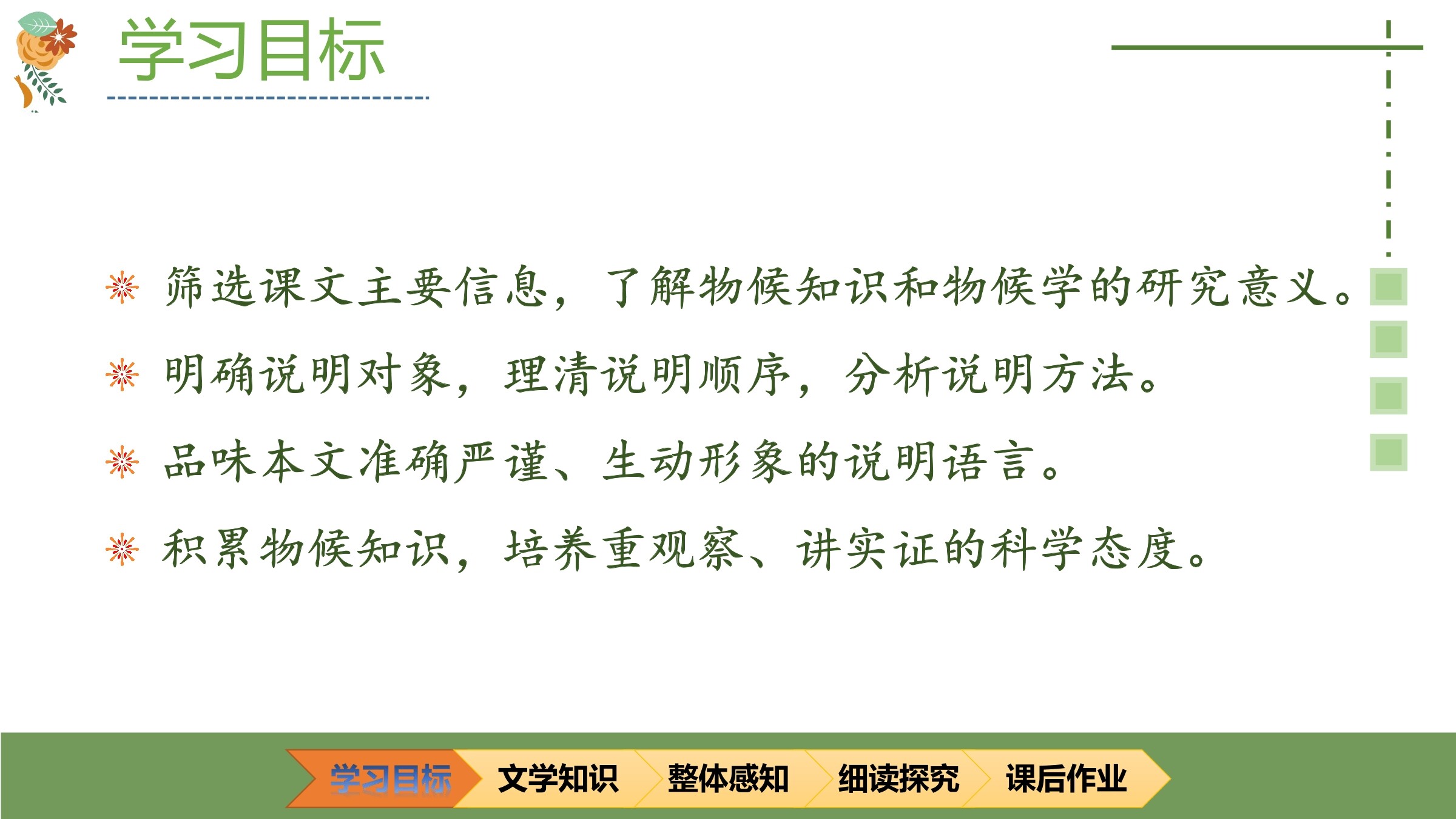 学习目标

筛选课文主要信息，了解物候知识和物候学的研究意义。

明确说明对象，理清说明顺序，分析说明方法。

品味本文准确严谨、生动形象的说明语言。

积累物候知识，培养重观察、讲实证的科学态度。

学习目标 文学知识 整体感知 细读探究 课后作业